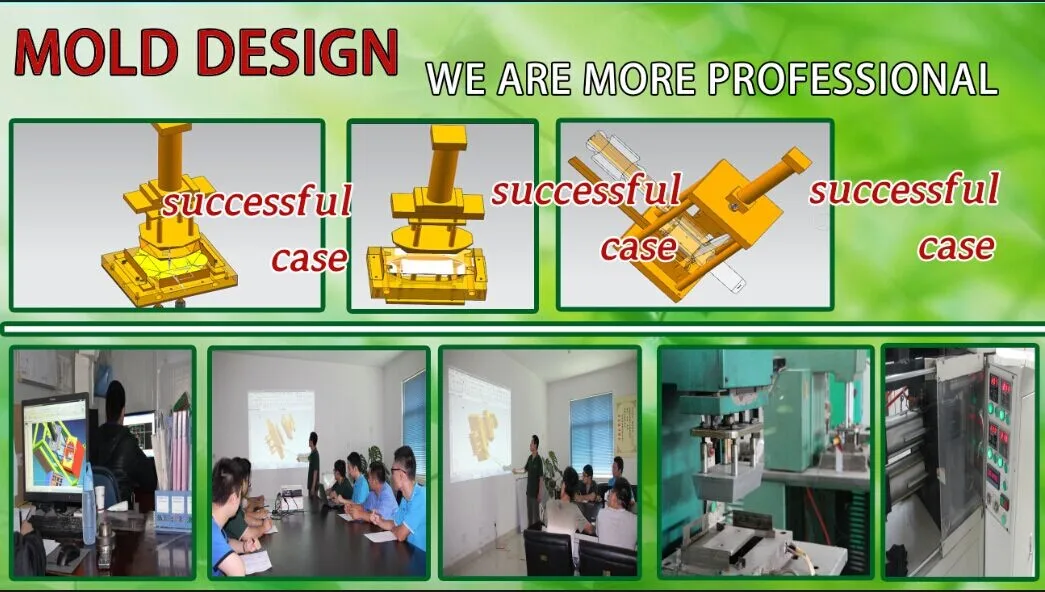 MOLD DESIGN

WE ARE MORE PROFESSIONAL

successful case

successful case

successful case